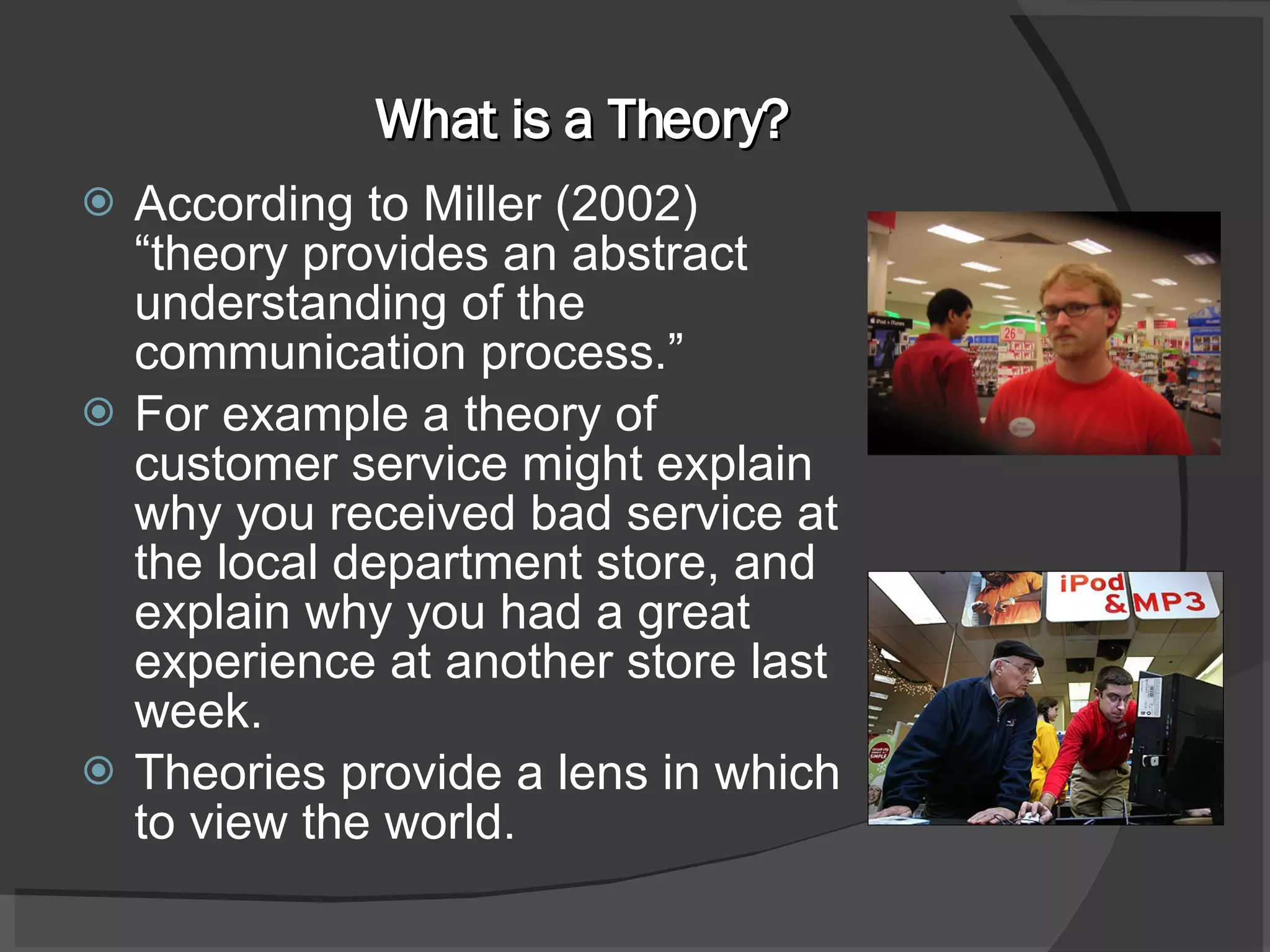 What is a Theory?

According to Miller (2002) “theory provides an abstract understanding of the communication process.”

For example a theory of customer service might explain why you received bad service at the local department store, and explain why you had a great experience at another store last week.

Theories provide a lens in which to view the world.

26

iPod & MP3